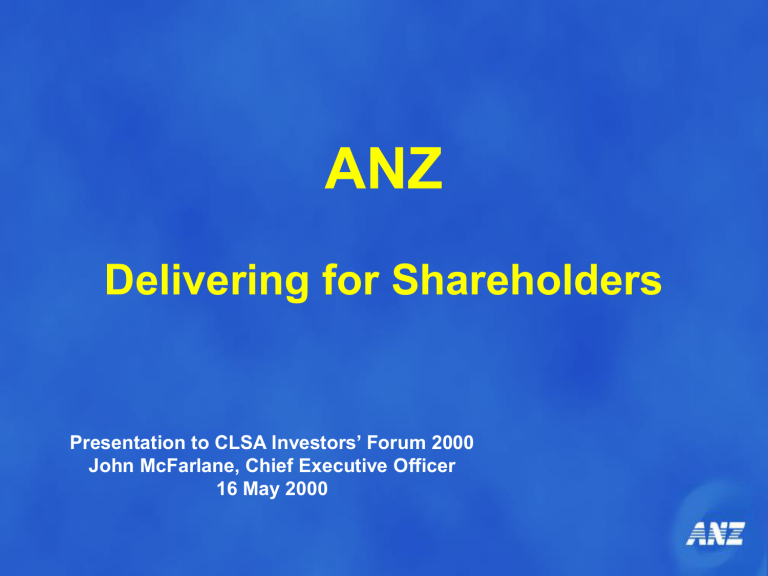 ANZ

Delivering for Shareholders

Presentation to CLSA Investors' Forum 2000
John McFarlane, Chief Executive Officer
16 May 2000

ANZ